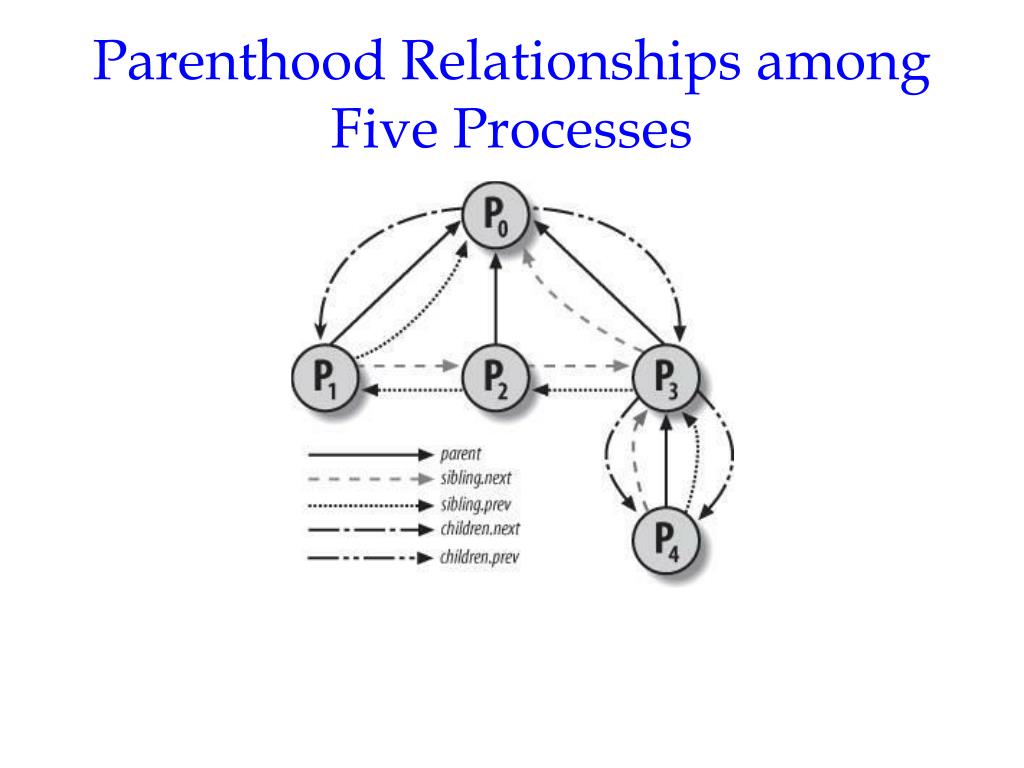 Parenthood Relationships among Five Processes

$P_0$

$P_1$

$P_2$

$P_3$

$P_4$

parent
sibling.next
sibling.prev
children.next
children.prev